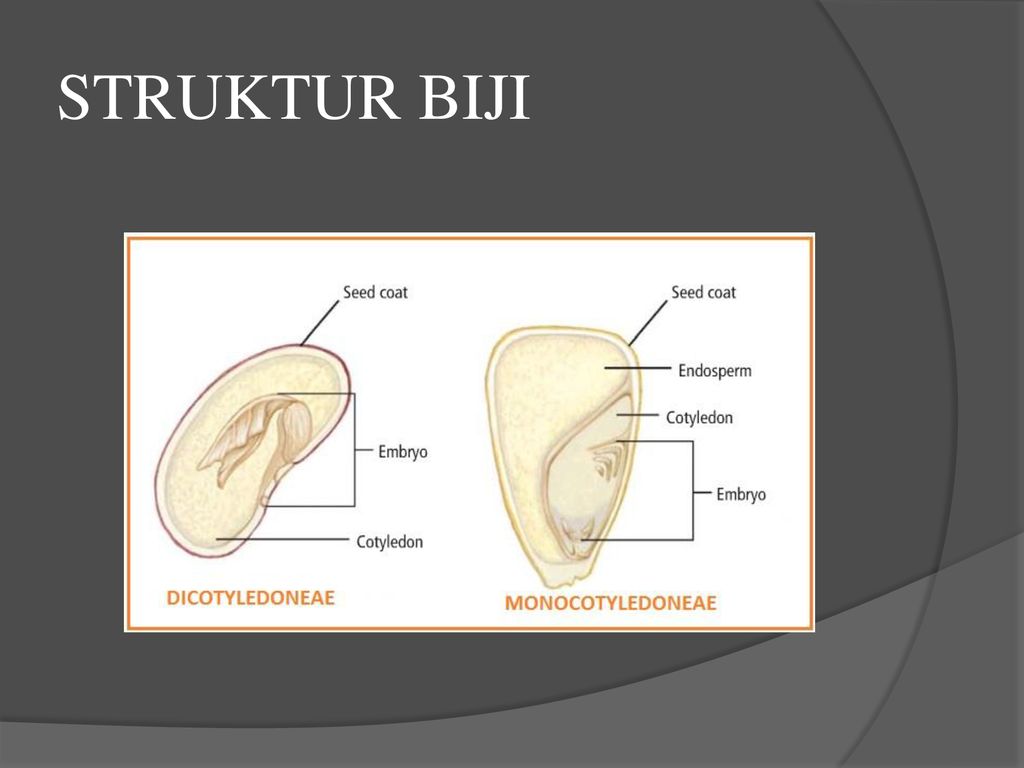 STRUKTUR BIJI

Seed coat

Embryo

Cotyledon

DICOTYLEDONEAE

Seed coat

Endosperm

Cotyledon

Embryo

MONOCOTYLEDONEAE